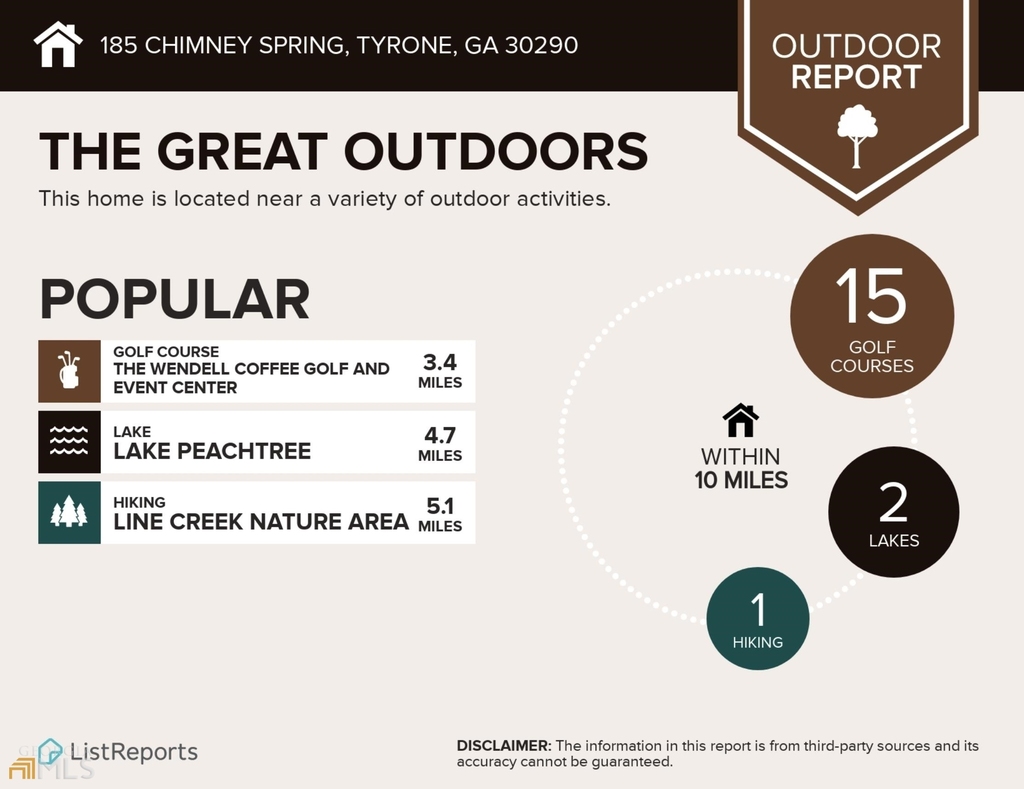 185 CHIMNEY SPRING, TYRONE, GA 30290

OUTDOOR REPORT

THE GREAT OUTDOORS

This home is located near a variety of outdoor activities.

POPULAR

GOLF COURSE
THE WENDELL COFFEE GOLF AND EVENT CENTER
3.4 MILES

LAKE
LAKE PEACHTREE
4.7 MILES

HIKING
LINE CREEK NATURE AREA
5.1 MILES

15
GOLF COURSES

WITHIN
10 MILES

2
LAKES

1
HIKING

ListReports

DISCLAIMER: The information in this report is from third-party sources and its accuracy cannot be guaranteed.

MLS